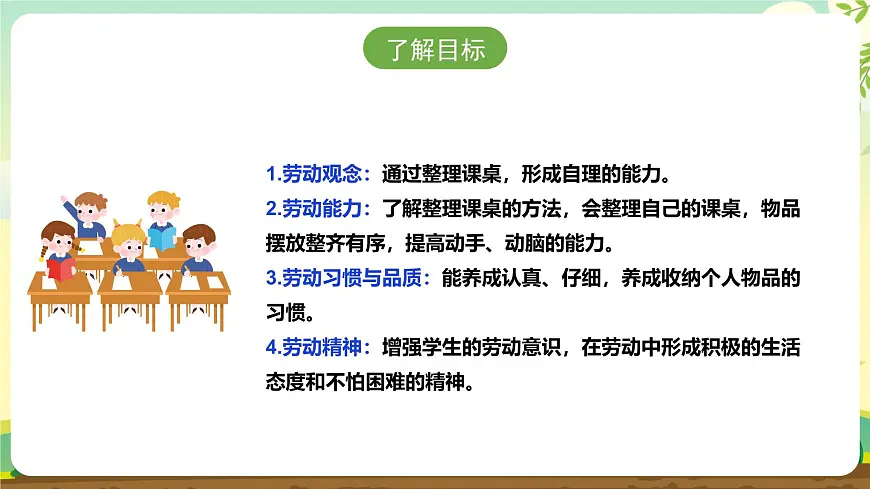 了解目标

1.劳动观念：通过整理课桌，形成自理的能力。

2.劳动能力：了解整理课桌的方法，会整理自己的课桌，物品摆放整齐有序，提高动手、动脑的能力。

3.劳动习惯与品质：能养成认真、仔细，养成收纳个人物品的习惯。

4.劳动精神：增强学生的劳动意识，在劳动中形成积极的生活态度和不怕困难的精神。